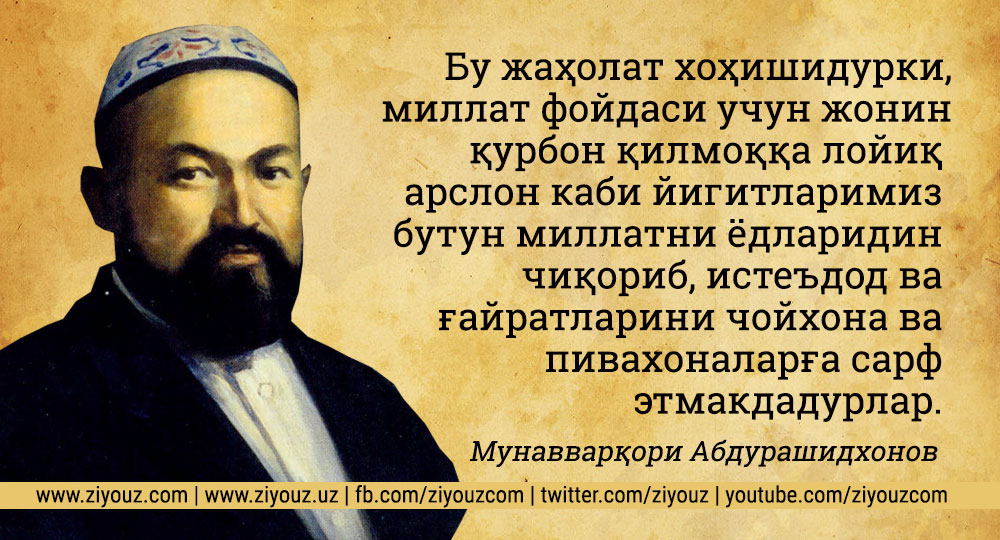 Бу жаҳолат хоҳишидурки, миллат фойдаси учун жонин қурбон қилмоққа лойиқ арслон каби йигитларимиз бутун миллатни ёдларидин чиқориб, истеъдод ва ғайратларини чойхона ва пивахоналарға сарф этмакдадурлар.

Мунавварқори Абдурашидхонов

www.ziyouz.com | www.ziyouz.uz | fb.com/ziyouzcom | twitter.com/ziyouz | youtube.com/ziyouzcom